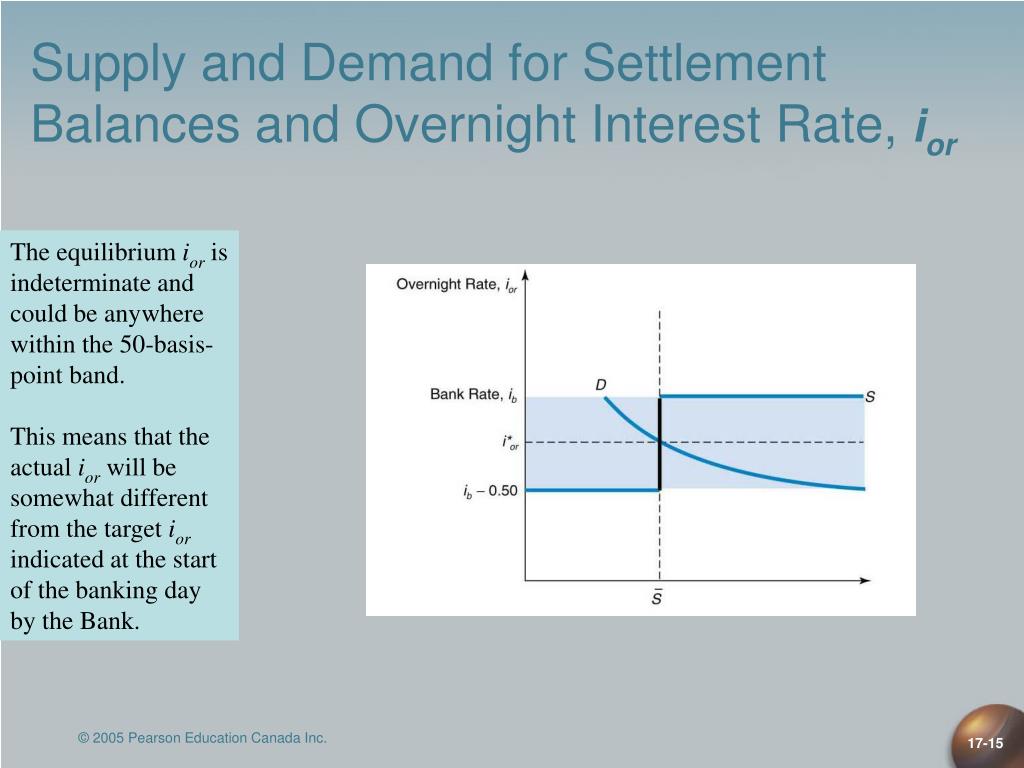 Supply and Demand for Settlement Balances and Overnight Interest Rate, $i_{or}$

The equilibrium $i_{or}$ is indeterminate and could be anywhere within the 50-basis-point band.

This means that the actual $i_{or}$ will be somewhat different from the target $i_{or}$ indicated at the start of the banking day by the Bank.

Overnight Rate, $i_{or}$

Bank Rate, $i_b$

$i^*_{or}$

$i_b - 0.50$

D

S

$\bar{S}$

© 2005 Pearson Education Canada Inc.

17-15